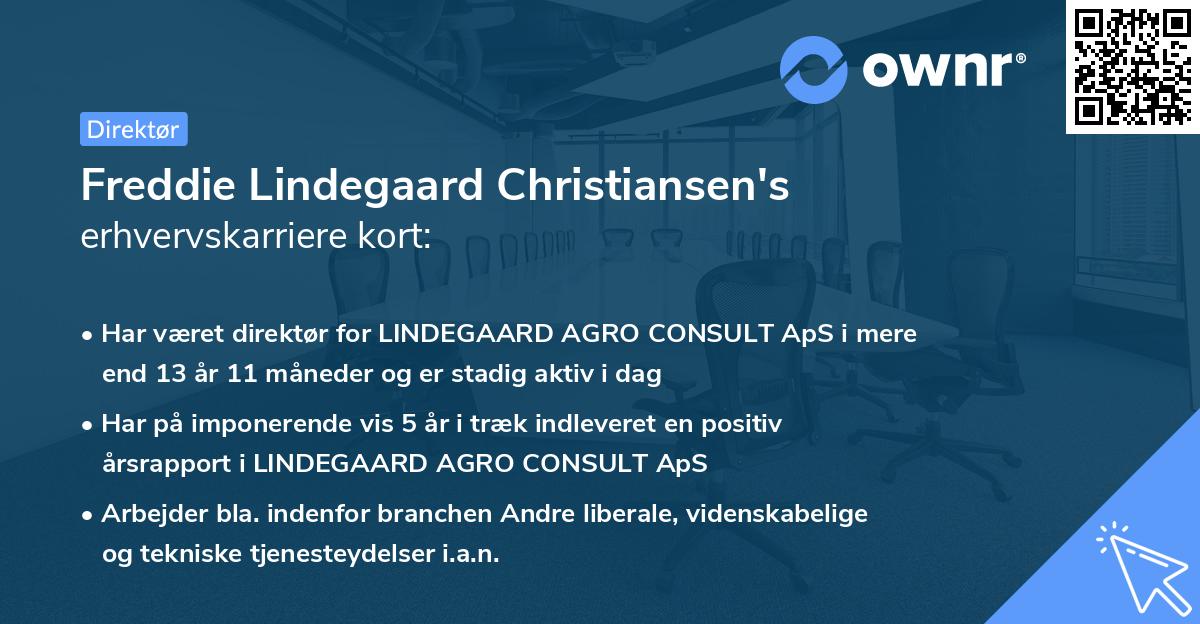 ownr®

Direktør

Freddie Lindegaard Christiansen's
erhvervskarriere kort:

• Har været direktør for LINDEGAARD AGRO CONSULT ApS i mere end 13 år 11 måneder og er stadig aktiv i dag

• Har på imponerende vis 5 år i træk indleveret en positiv årsrapport i LINDEGAARD AGRO CONSULT ApS

• Arbejder bla. indenfor branchen Andre liberale, videnskabelige og tekniske tjenesteydelser i.a.n.